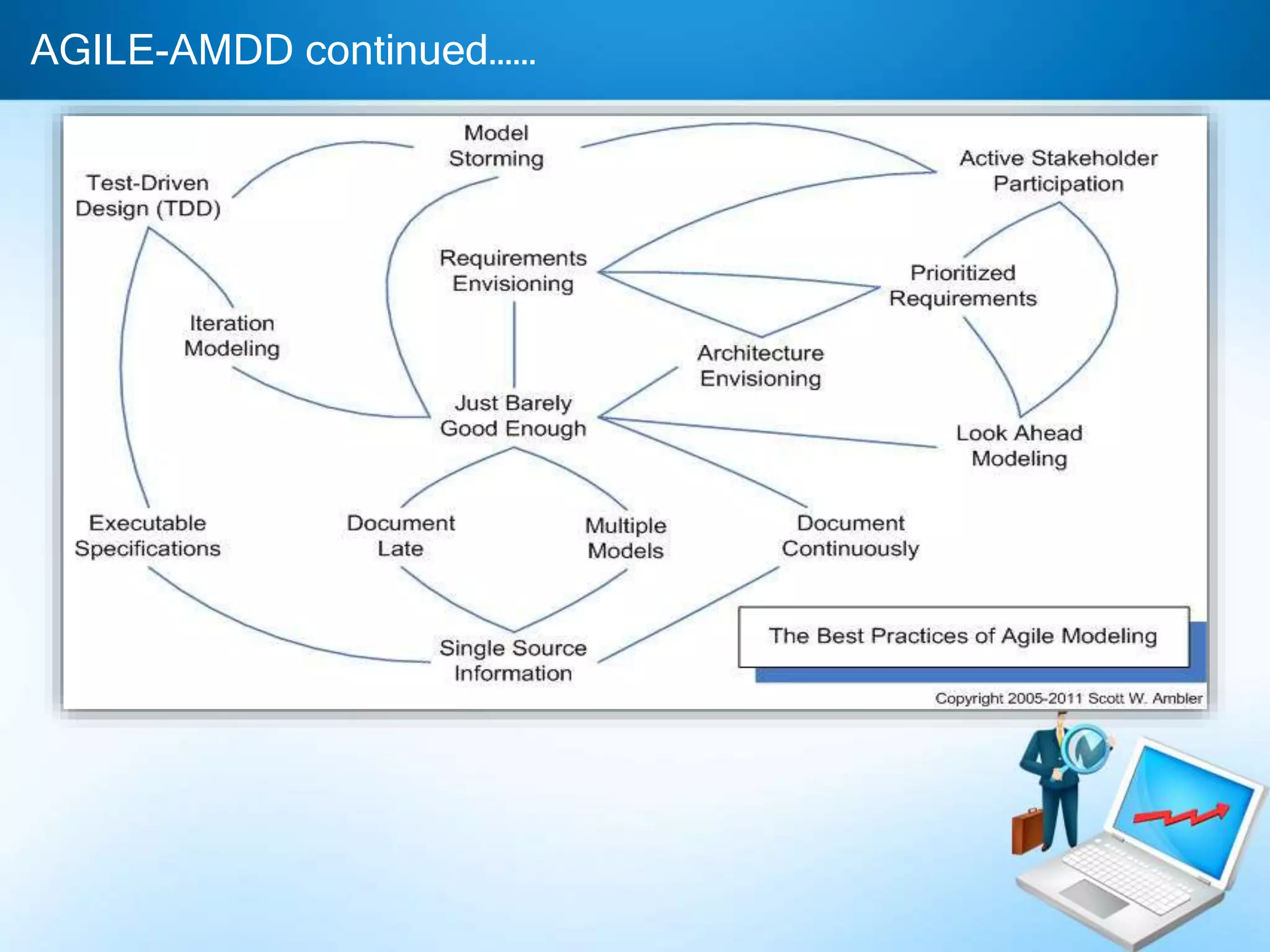 AGILE-AMDD continued……

Model Storming

Test-Driven Design (TDD)

Active Stakeholder Participation

Requirements Envisioning

Prioritized Requirements

Iteration Modeling

Architecture Envisioning

Just Barely Good Enough

Look Ahead Modeling

Executable Specifications

Document Late

Multiple Models

Document Continuously

Single Source Information

The Best Practices of Agile Modeling

Copyright 2005-2011 Scott W. Ambler